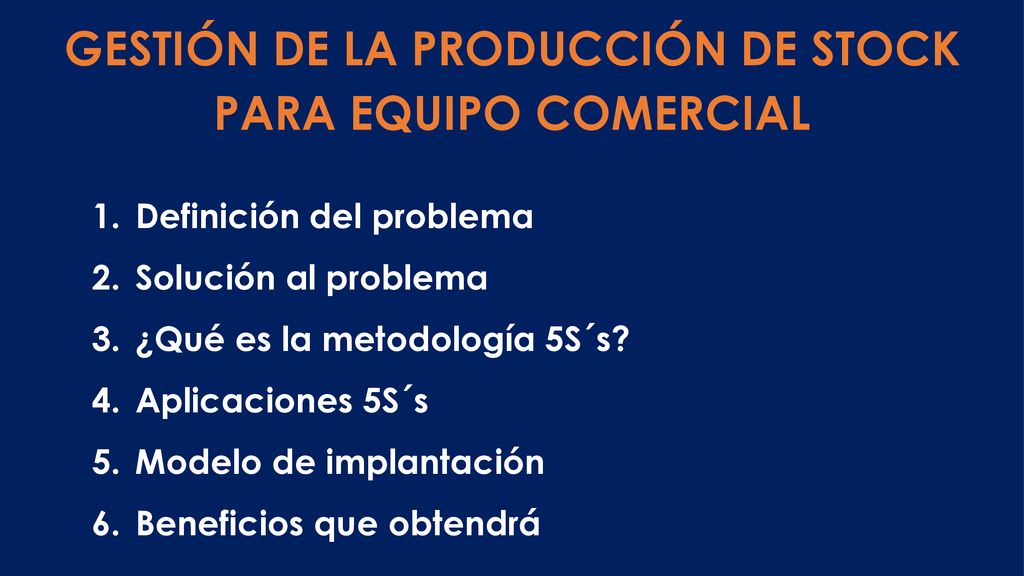 GESTIÓN DE LA PRODUCCIÓN DE STOCK PARA EQUIPO COMERCIAL

1. Definición del problema
2. Solución al problema
3. ¿Qué es la metodología 5S´s?
4. Aplicaciones 5S´s
5. Modelo de implantación
6. Beneficios que obtendrá